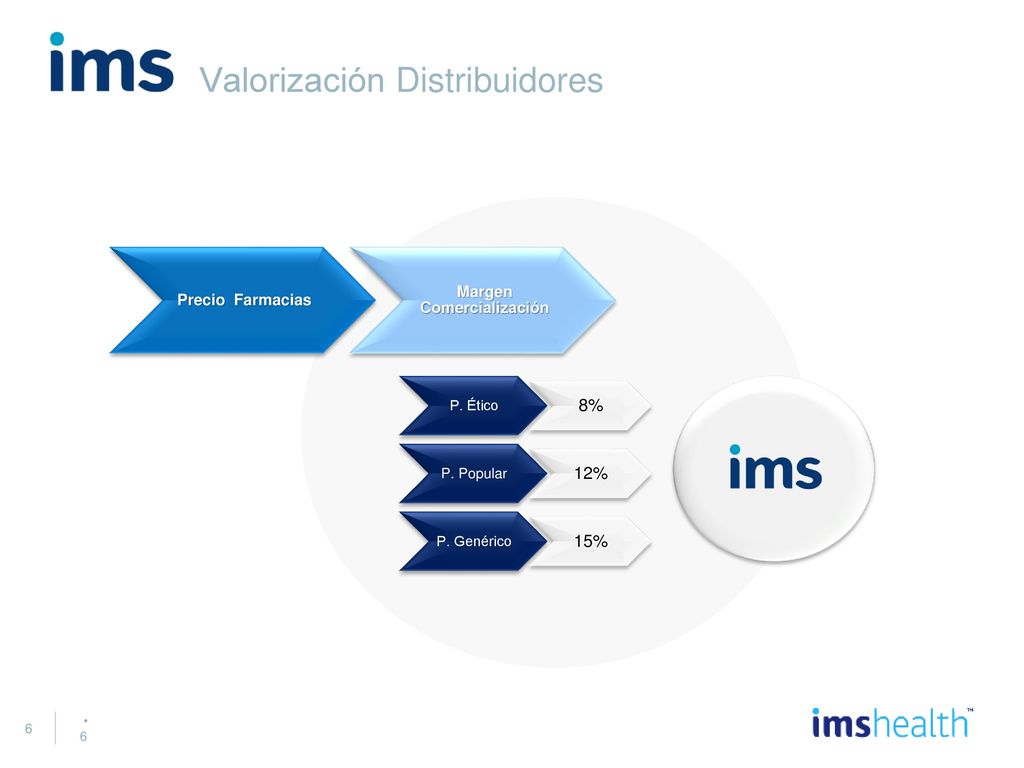 ims Valorización Distribuidores

Precio Farmacias

Margen Comercialización

P. Ético 8%

P. Popular 12%

P. Genérico 15%

ims

6

*
6

imshealth™